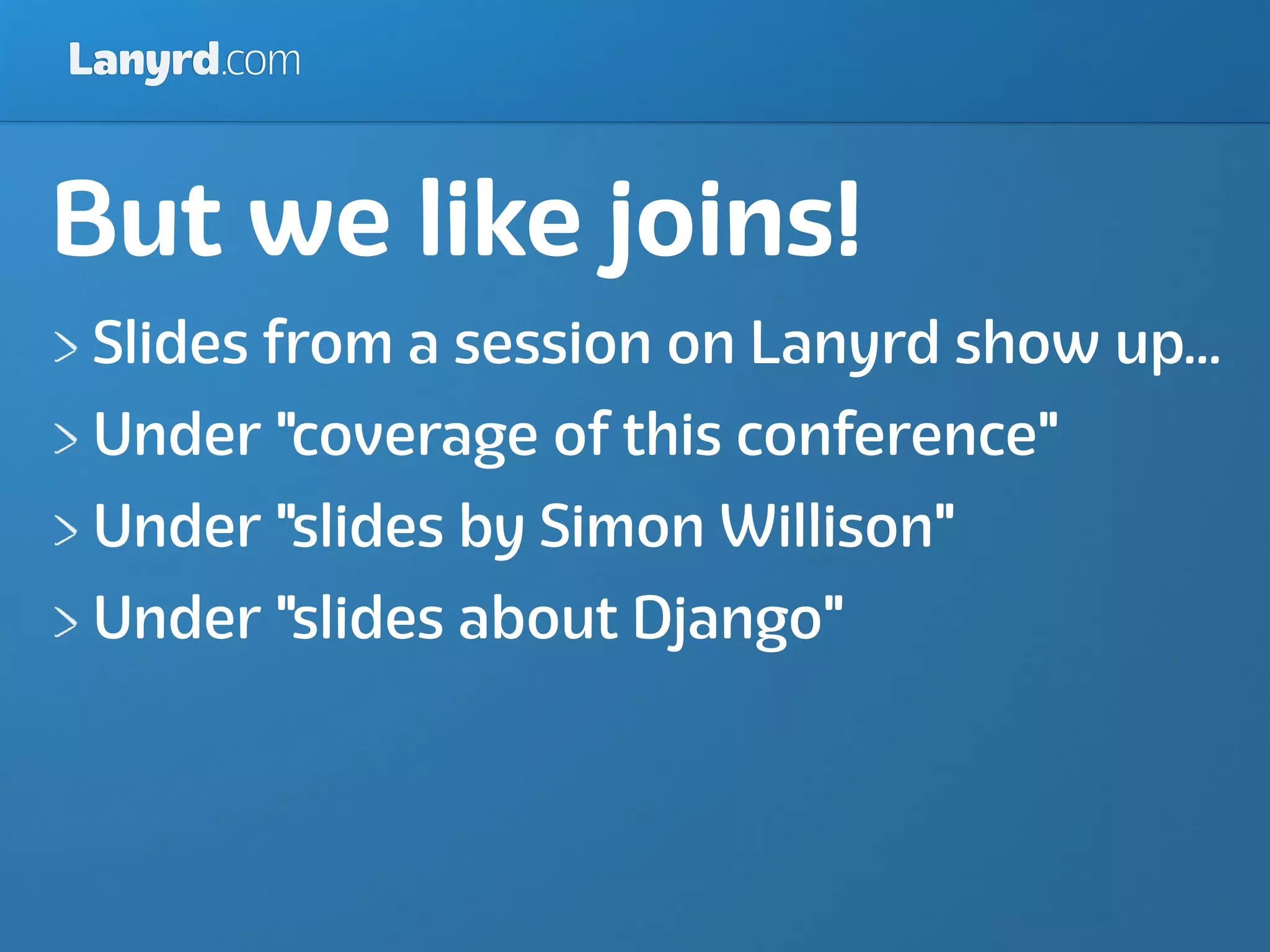 Lanyrd.com

But we like joins!

> Slides from a session on Lanyrd show up...
> Under "coverage of this conference"
> Under "slides by Simon Willison"
> Under "slides about Django"